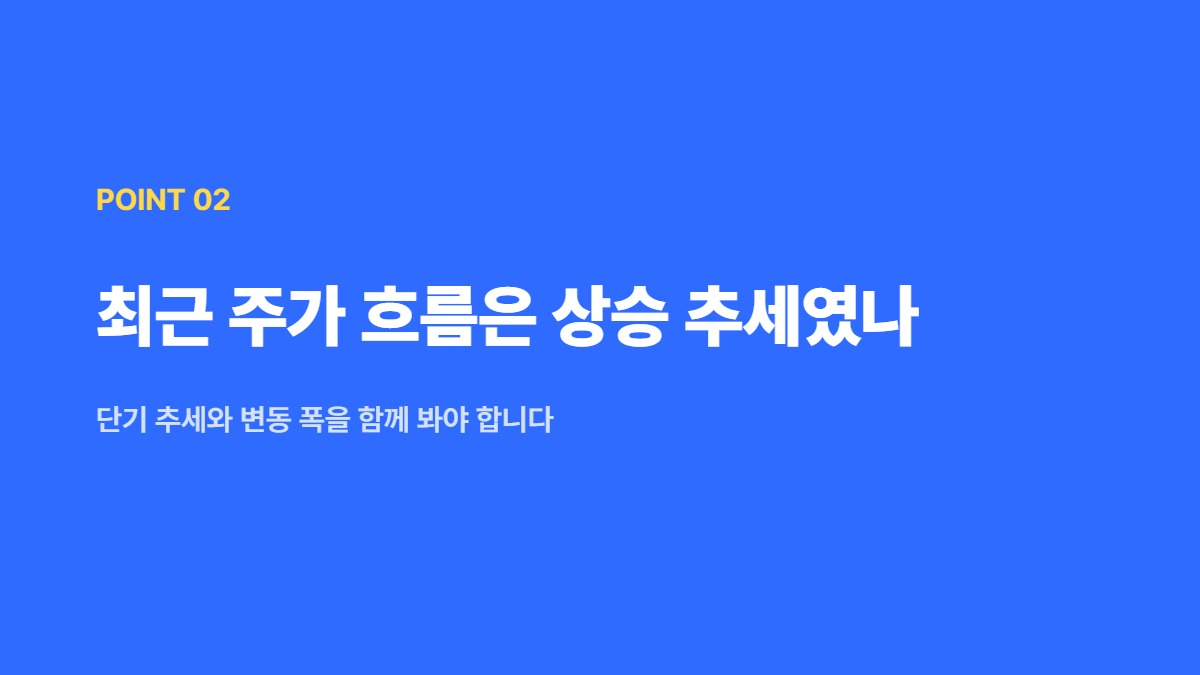 POINT 02

최근 주가 흐름은 상승 추세였나

단기 추세와 변동 폭을 함께 봐야 합니다